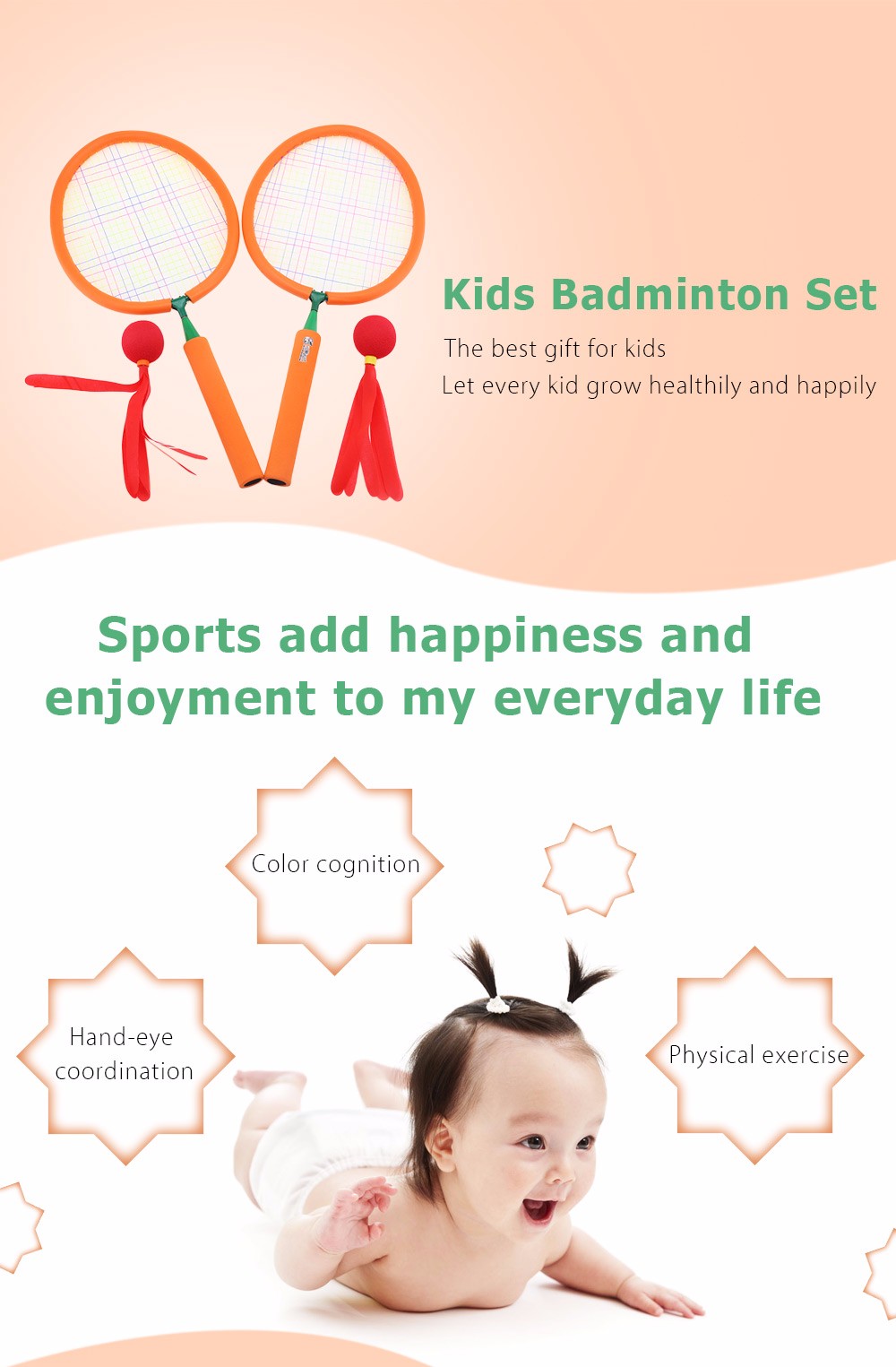 Kids Badminton Set

The best gift for kids
Let every kid grow healthily and happily

Sports add happiness and enjoyment to my everyday life

Color cognition

Hand-eye coordination

Physical exercise